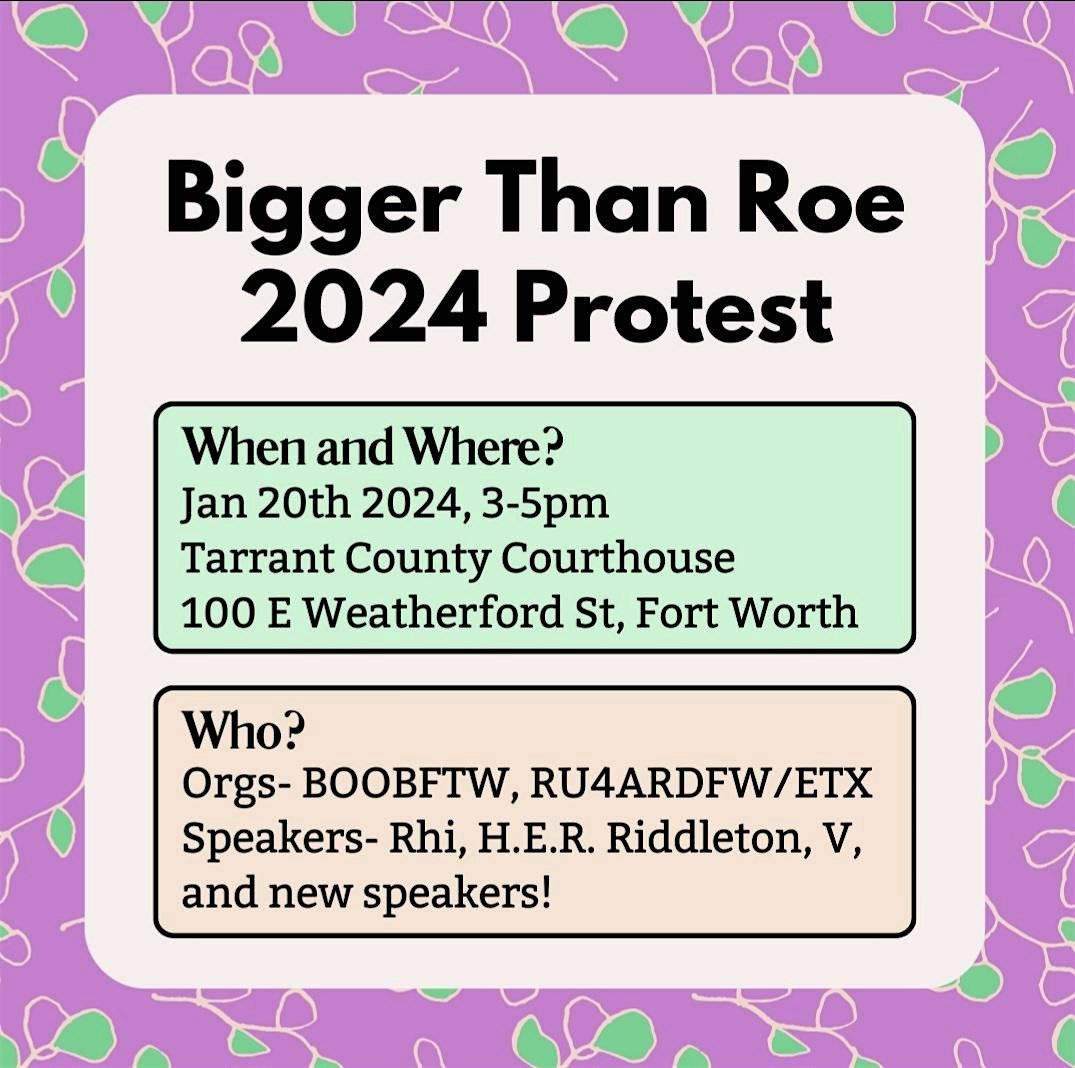 Bigger Than Roe 2024 Protest

When and Where?
Jan 20th 2024, 3-5pm
Tarrant County Courthouse
100 E Weatherford St, Fort Worth

Who?
Orgs- BOOBFTW, RU4ARDFW/ETX
Speakers- Rhi, H.E.R. Riddleton, V, and new speakers!